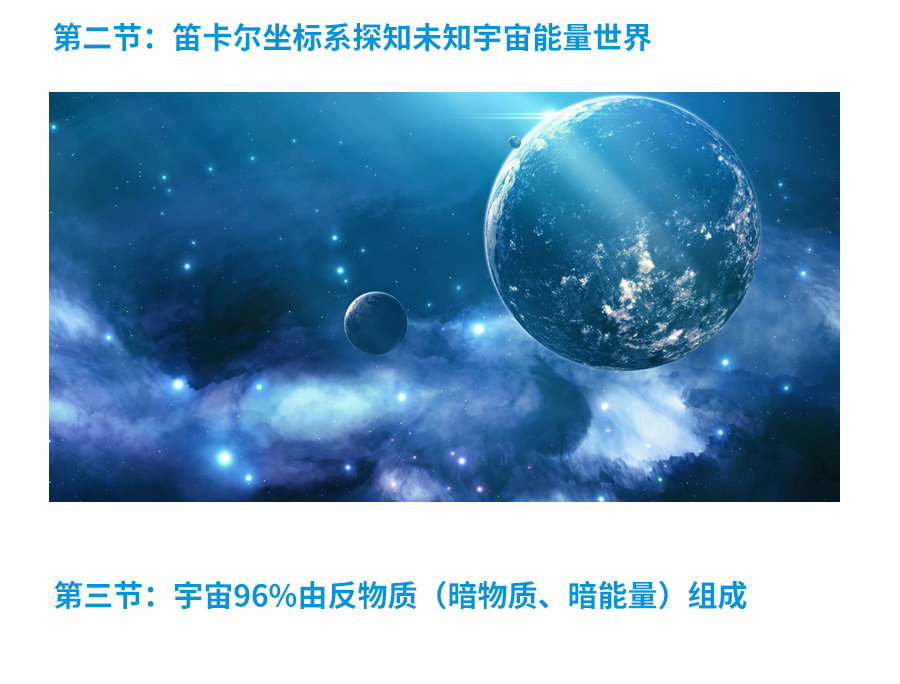 第二节：笛卡尔坐标系探知未知宇宙能量世界

第三节：宇宙96%由反物质（暗物质、暗能量）组成